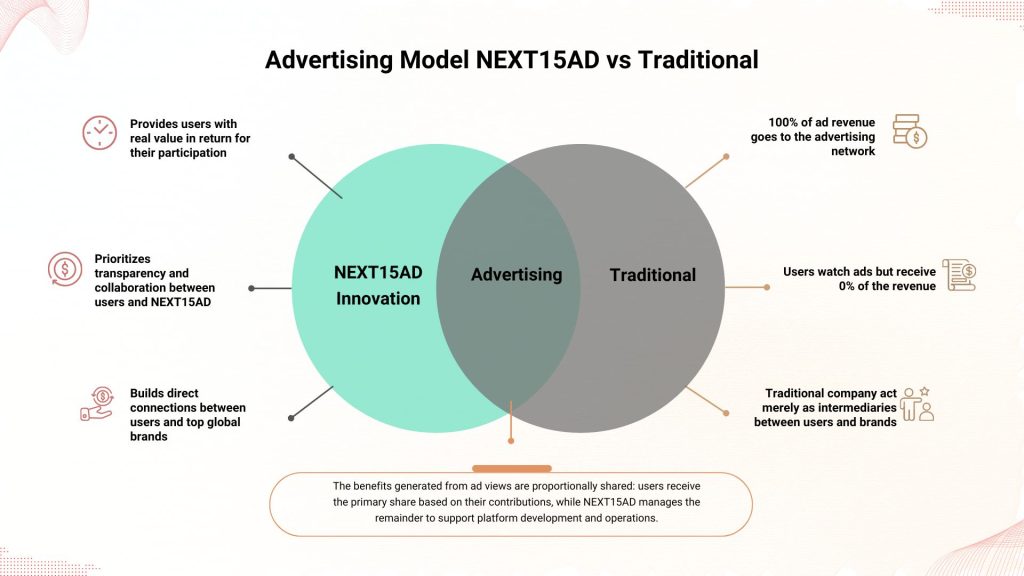 Advertising Model NEXT15AD vs Traditional

Provides users with real value in return for their participation

Prioritizes transparency and collaboration between users and NEXT15AD

Builds direct connections between users and top global brands

NEXT15AD Innovation

Advertising

Traditional

100% of ad revenue goes to the advertising network

Users watch ads but receive 0% of the revenue

Traditional company act merely as intermediaries between users and brands

The benefits generated from ad views are proportionally shared: users receive the primary share based on their contributions, while NEXT15AD manages the remainder to support platform development and operations.